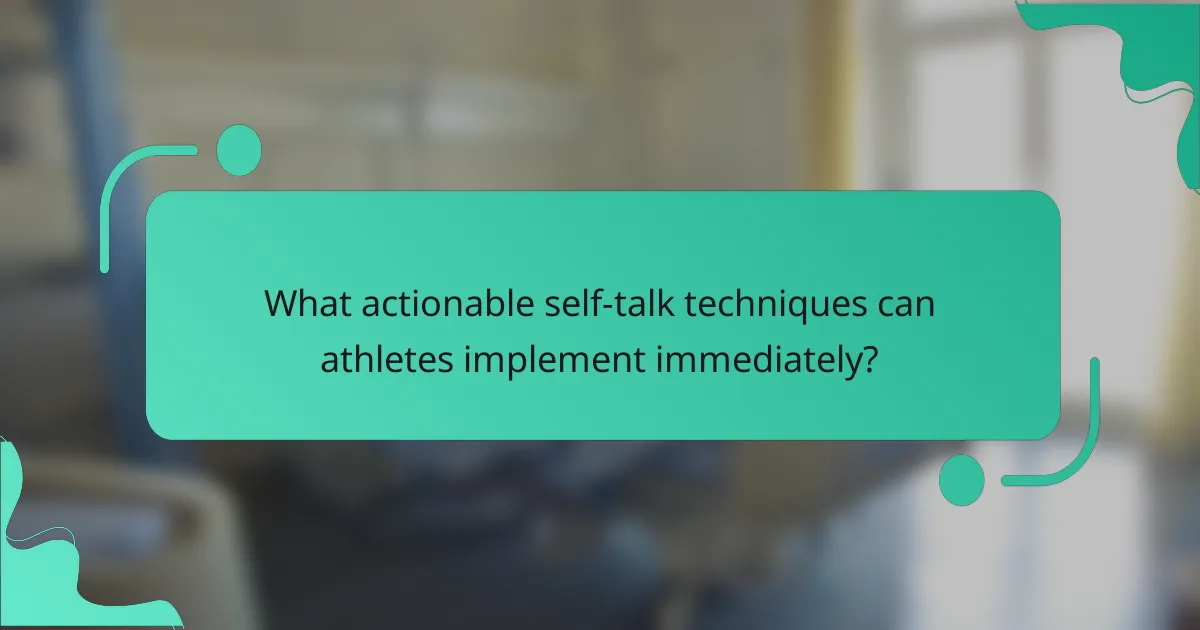 What actionable self-talk techniques can athletes implement immediately?